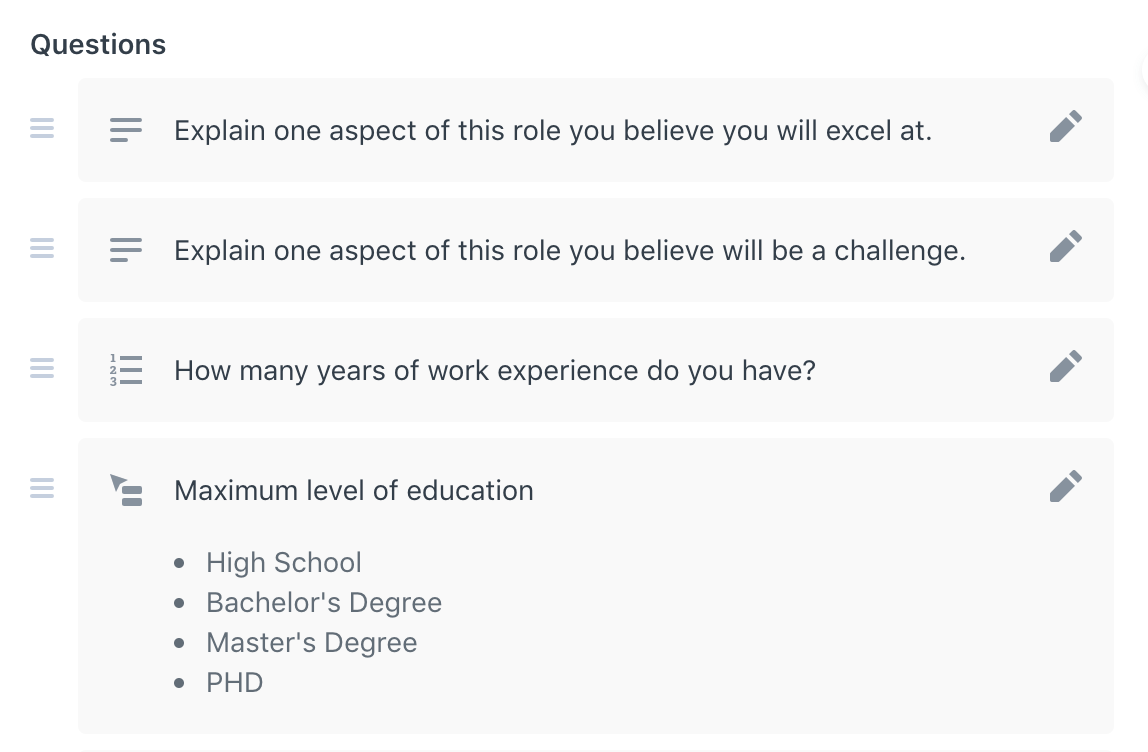 Questions

Explain one aspect of this role you believe you will excel at.

Explain one aspect of this role you believe will be a challenge.

How many years of work experience do you have?

Maximum level of education

- High School
- Bachelor's Degree
- Master's Degree
- PHD